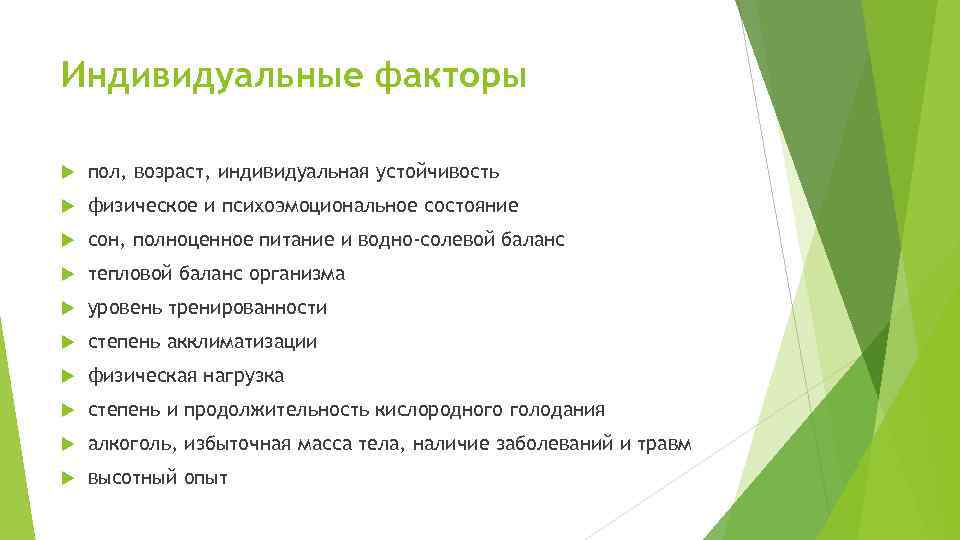 Индивидуальные факторы

пол, возраст, индивидуальная устойчивость
физическое и психоэмоциональное состояние
сон, полноценное питание и водно-солевой баланс
тепловой баланс организма
уровень тренированности
степень акклиматизации
физическая нагрузка
степень и продолжительность кислородного голодания
алкоголь, избыточная масса тела, наличие заболеваний и травм
высотный опыт